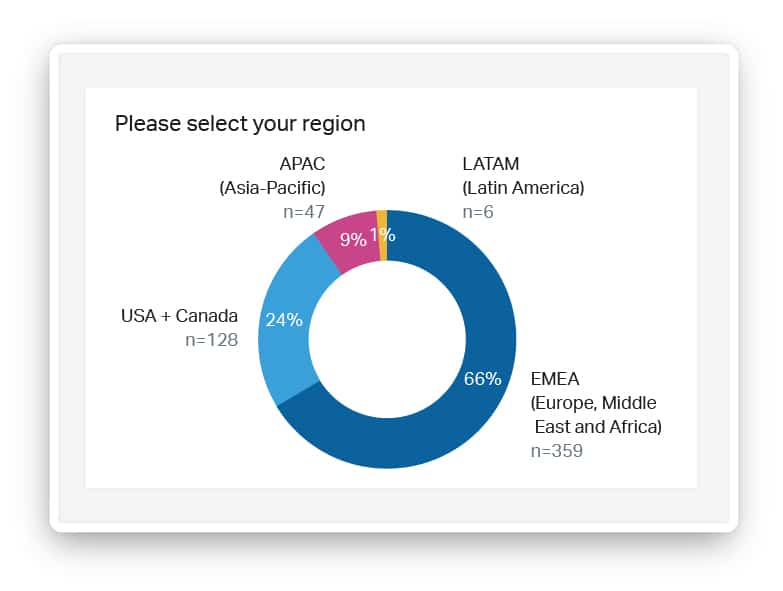 Please select your region

APAC
(Asia-Pacific)
n=47

LATAM
(Latin America)
n=6

9%
1%

USA + Canada
n=128

24%

66%

EMEA
(Europe, Middle East and Africa)
n=359